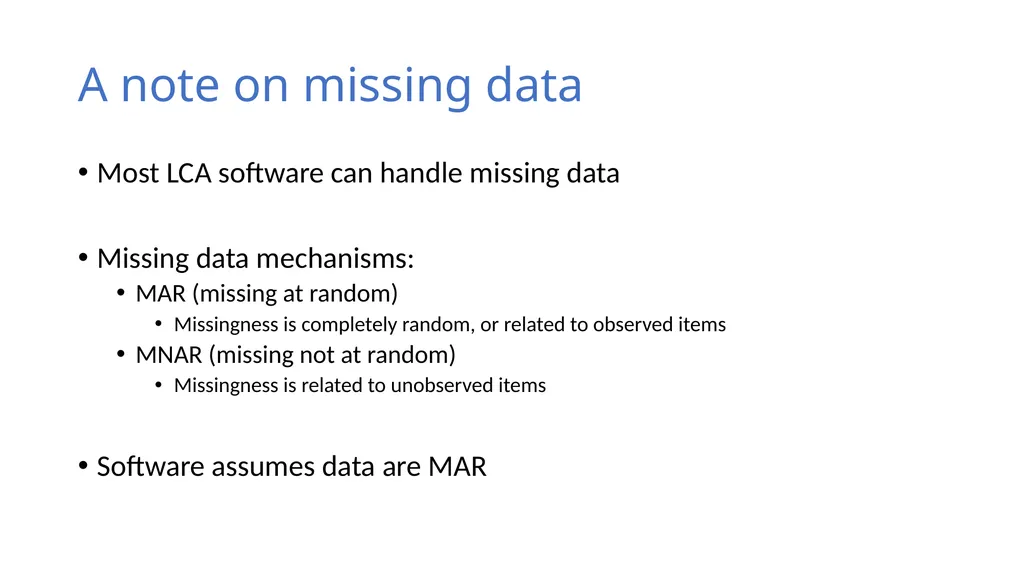 A note on missing data

• Most LCA software can handle missing data

• Missing data mechanisms:
  • MAR (missing at random)
    • Missingness is completely random, or related to observed items
  • MNAR (missing not at random)
    • Missingness is related to unobserved items

• Software assumes data are MAR